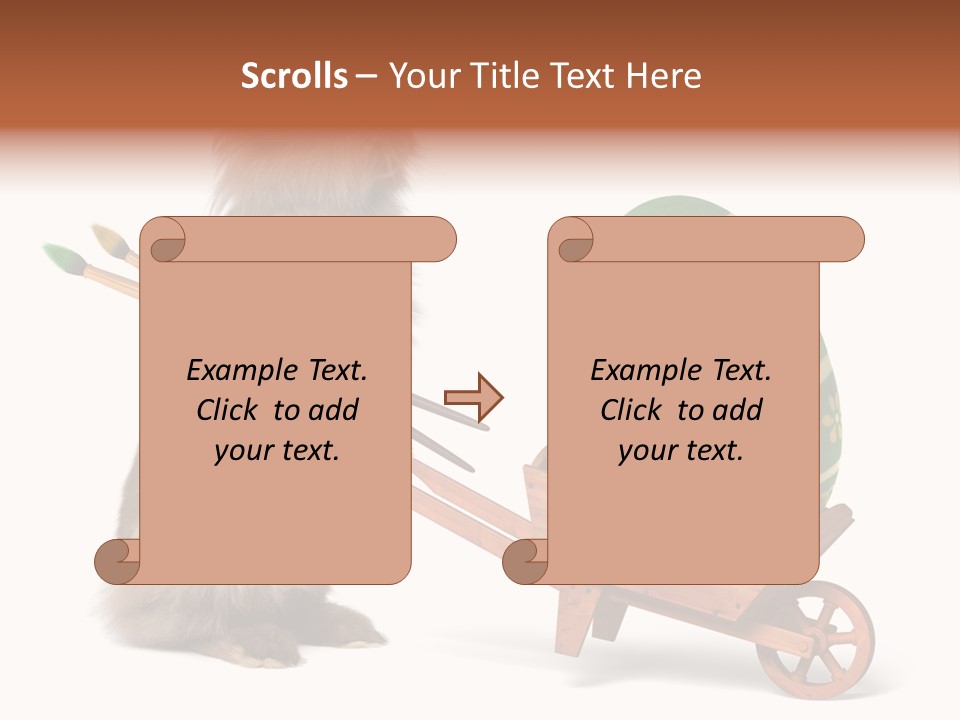 Scrolls – Your Title Text Here

Example Text. Click to add your text.

Example Text. Click to add your text.